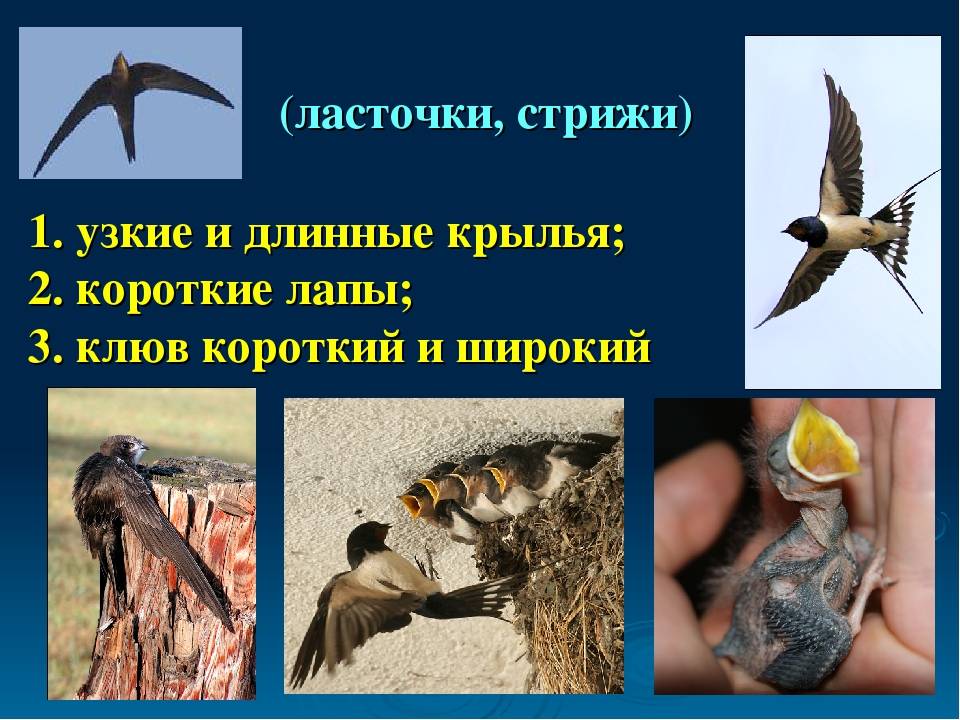 (ласточки, стрижи)

1. узкие и длинные крылья;
2. короткие лапы;
3. клюв короткий и широкий